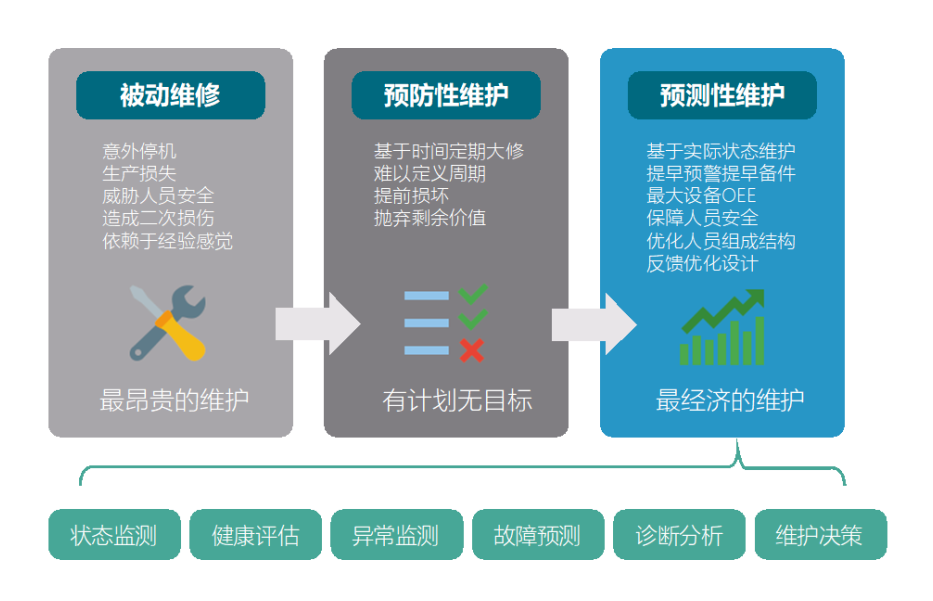 被动维修

意外停机
生产损失
威胁人员安全
造成二次损伤
依赖于经验感觉

最昂贵的维护

预防性维护

基于时间定期大修
难以定义周期
提前损坏
抛弃剩余价值

有计划无目标

预测性维护

基于实际状态维护
提早预警提早备件
最大设备OEE
保障人员安全
优化人员组成结构
反馈优化设计

最经济的维护

状态监测

健康评估

异常监测

故障预测

诊断分析

维护决策